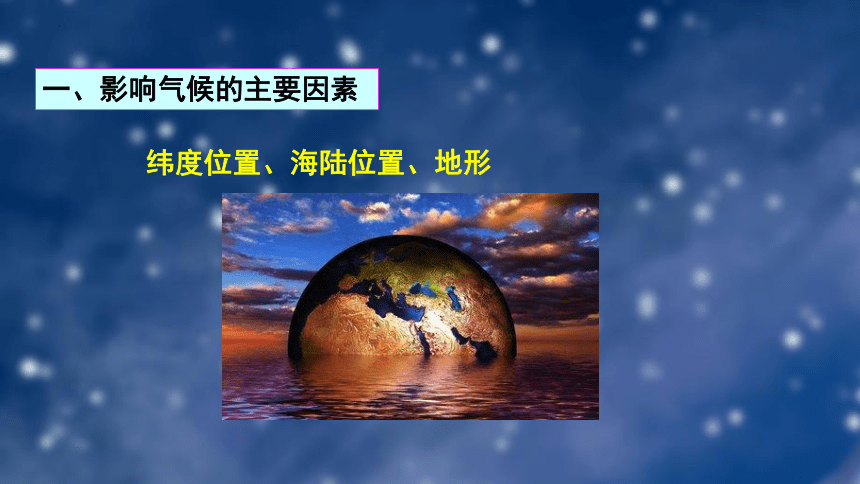 一、影响气候的主要因素

纬度位置、海陆位置、地形